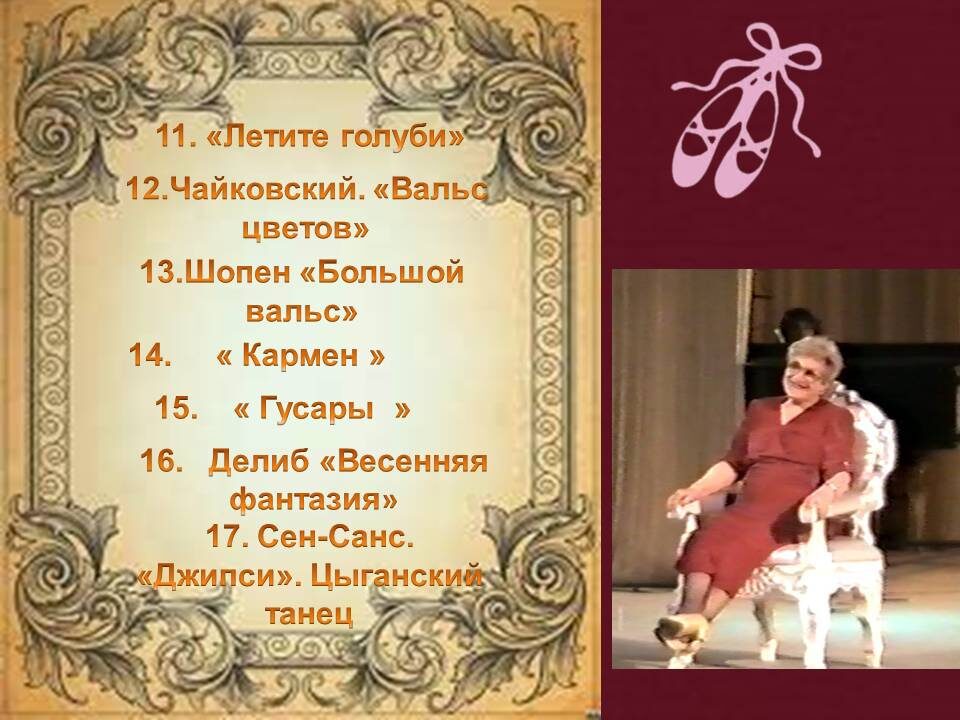 11. «Летите голуби»

12.Чайковский. «Вальс цветов»

13.Шопен «Большой вальс»

14. « Кармен »

15. « Гусары »

16. Делиб «Весенняя фантазия»

17. Сен-Санс. «Джипси». Цыганский танец